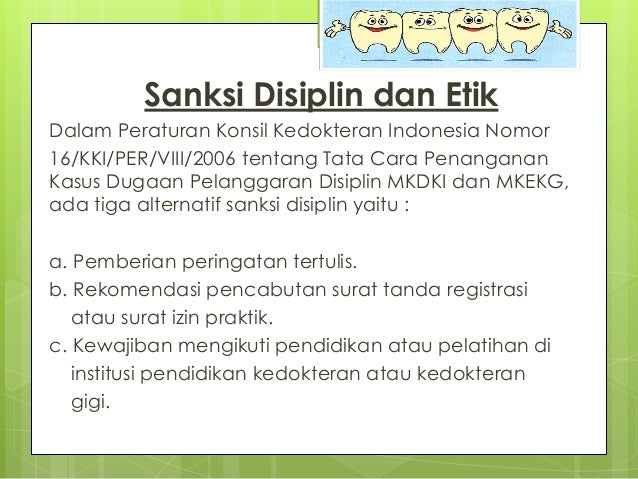 Sanksi Disiplin dan Etik

Dalam Peraturan Konsil Kedokteran Indonesia Nomor 16/KKI/PER/VIII/2006 tentang Tata Cara Penanganan Kasus Dugaan Pelanggaran Disiplin MKDKI dan MKEKG, ada tiga alternatif sanksi disiplin yaitu :

a. Pemberian peringatan tertulis.
b. Rekomendasi pencabutan surat tanda registrasi atau surat izin praktik.
c. Kewajiban mengikuti pendidikan atau pelatihan di institusi pendidikan kedokteran atau kedokteran gigi.